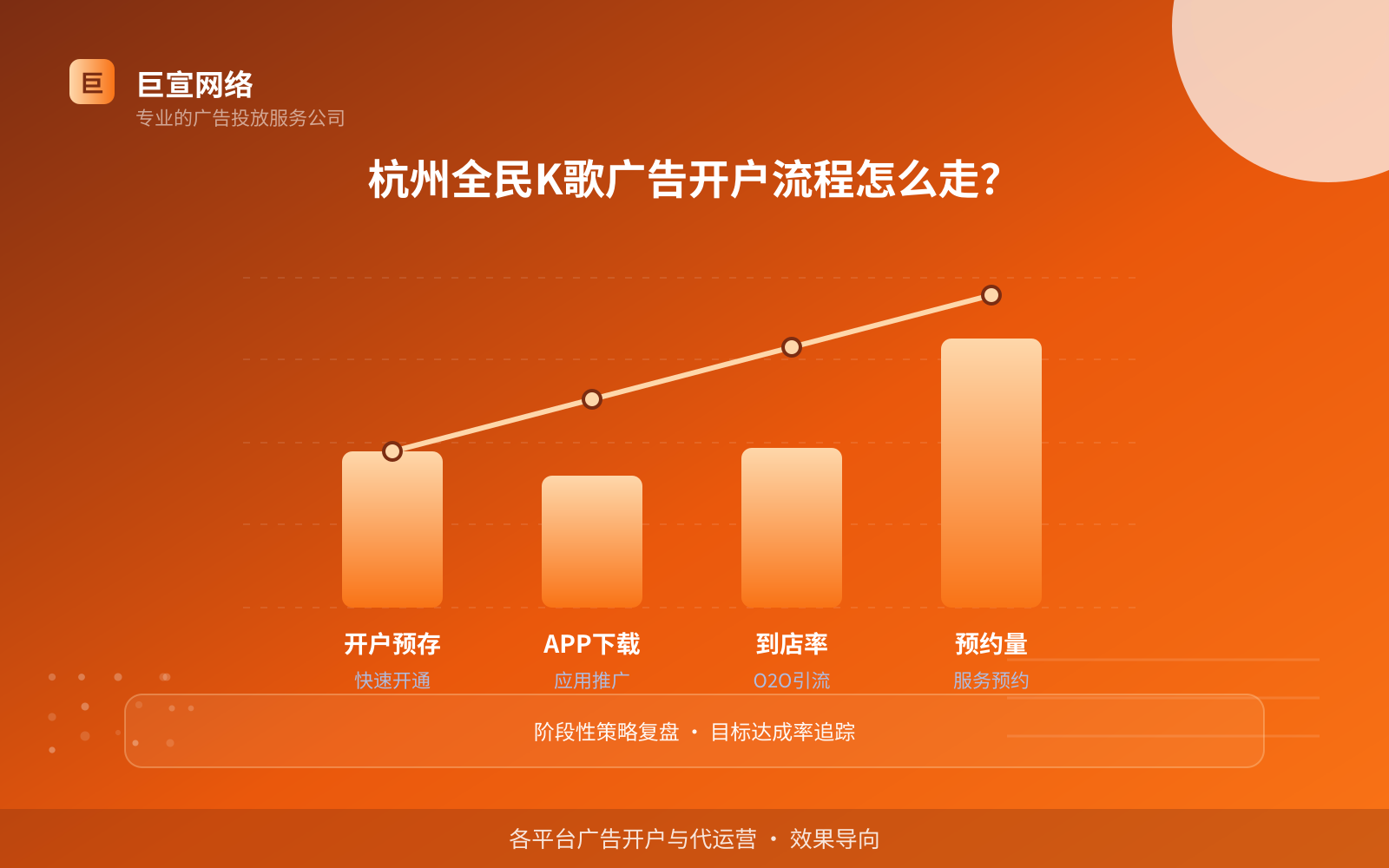 巨
巨宣网络
专业的广告投放服务公司

杭州全民K歌广告开户流程怎么走?

开户预存
快速开通

APP下载
应用推广

到店率
O2O引流

预约量
服务预约

阶段性策略复盘 · 目标达成率追踪

各平台广告开户与代运营 · 效果导向